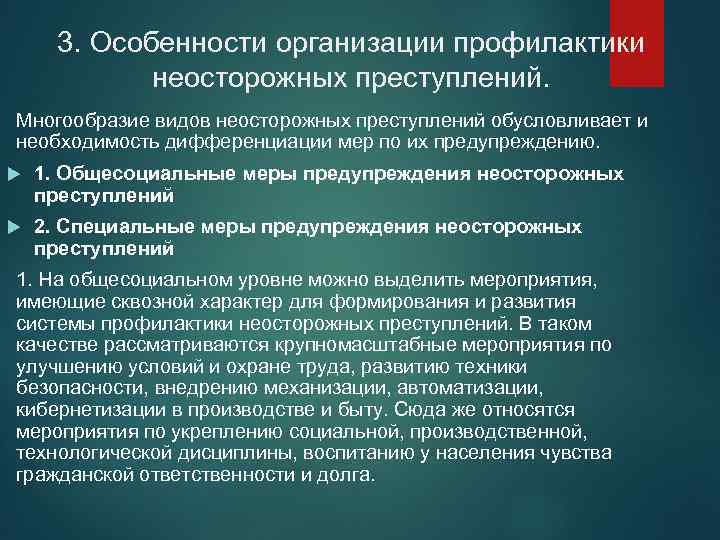 3. Особенности организации профилактики неосторожных преступлений.

Многообразие видов неосторожных преступлений обусловливает и необходимость дифференциации мер по их предупреждению.

1. Общесоциальные меры предупреждения неосторожных преступлений

2. Специальные меры предупреждения неосторожных преступлений

1. На общесоциальном уровне можно выделить мероприятия, имеющие сквозной характер для формирования и развития системы профилактики неосторожных преступлений. В таком качестве рассматриваются крупномасштабные мероприятия по улучшению условий и охране труда, развитию техники безопасности, внедрению механизации, автоматизации, кибернетизации в производстве и быту. Сюда же относятся мероприятия по укреплению социальной, производственной, технологической дисциплины, воспитанию у населения чувства гражданской ответственности и долга.